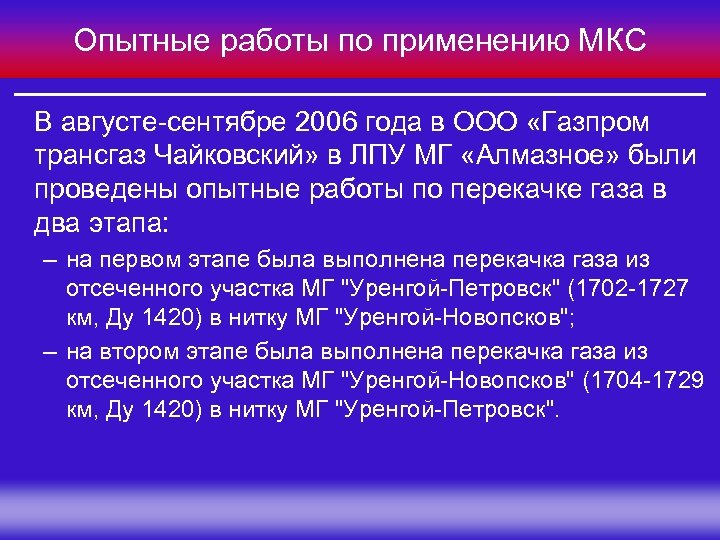 Опытные работы по применению МКС

В августе-сентябре 2006 года в ООО «Газпром трансгаз Чайковский» в ЛПУ МГ «Алмазное» были проведены опытные работы по перекачке газа в два этапа:

– на первом этапе была выполнена перекачка газа из отсеченного участка МГ "Уренгой-Петровск" (1702-1727 км, Ду 1420) в нитку МГ "Уренгой-Новопсков";

– на втором этапе была выполнена перекачка газа из отсеченного участка МГ "Уренгой-Новопсков" (1704-1729 км, Ду 1420) в нитку МГ "Уренгой-Петровск".